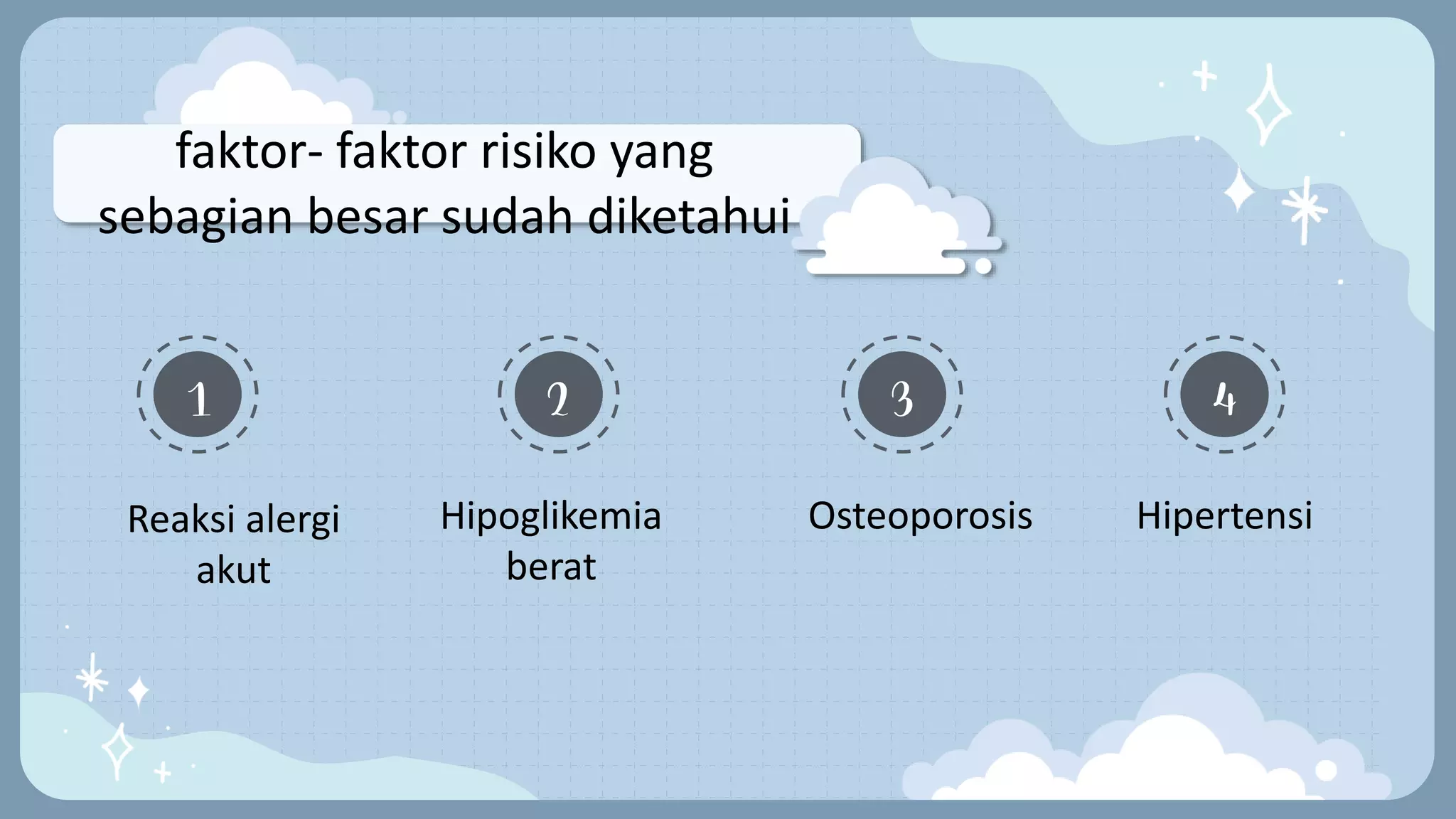 faktor- faktor risiko yang sebagian besar sudah diketahui

1

Reaksi alergi akut

2

Hipoglikemia berat

3

Osteoporosis

4

Hipertensi